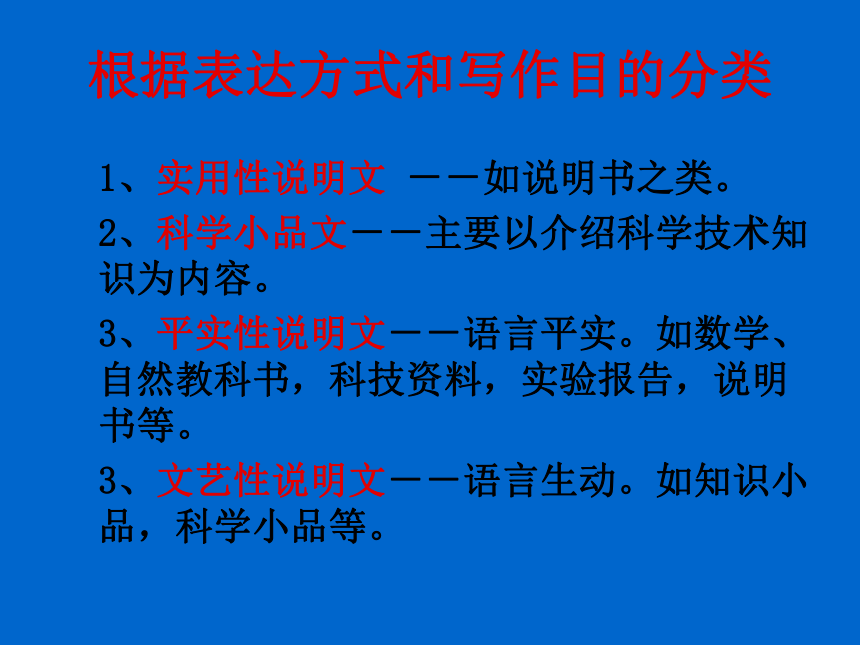 根据表达方式和写作目的分类

1、实用性说明文 ——如说明书之类。

2、科学小品文——主要以介绍科学技术知识为内容。

3、平实性说明文——语言平实。如数学、自然教科书，科技资料，实验报告，说明书等。

3、文艺性说明文——语言生动。如知识小品，科学小品等。